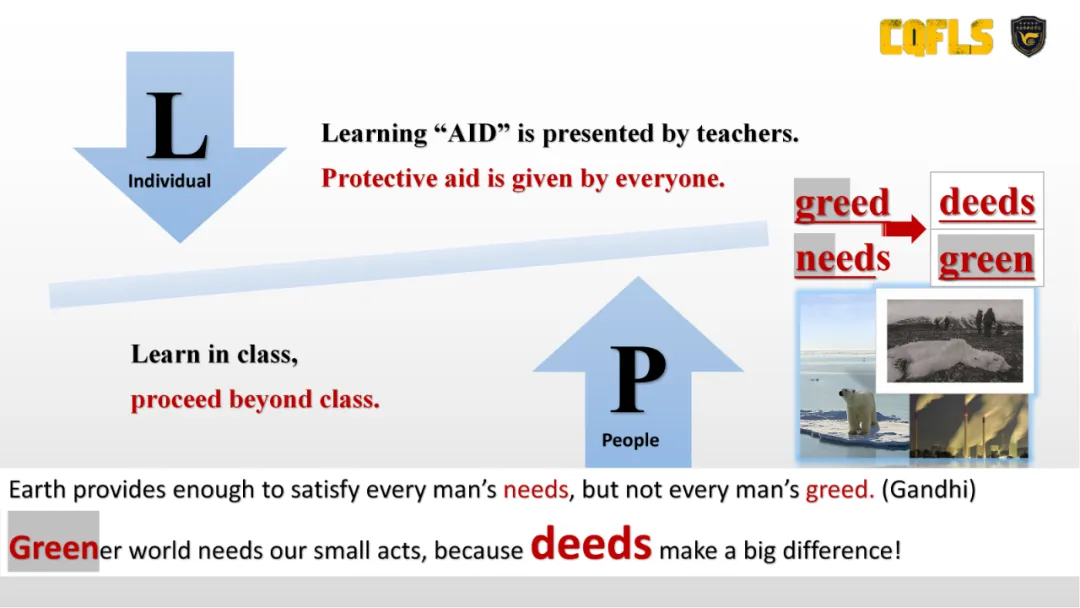 CQFLS

L
Individual

Learning “AID” is presented by teachers.
Protective aid is given by everyone.

greed
needs

deeds
green

Learn in class,
proceed beyond class.

P
People

Earth provides enough to satisfy every man’s needs, but not every man’s greed. (Gandhi)

Greener world needs our small acts, because deeds make a big difference!